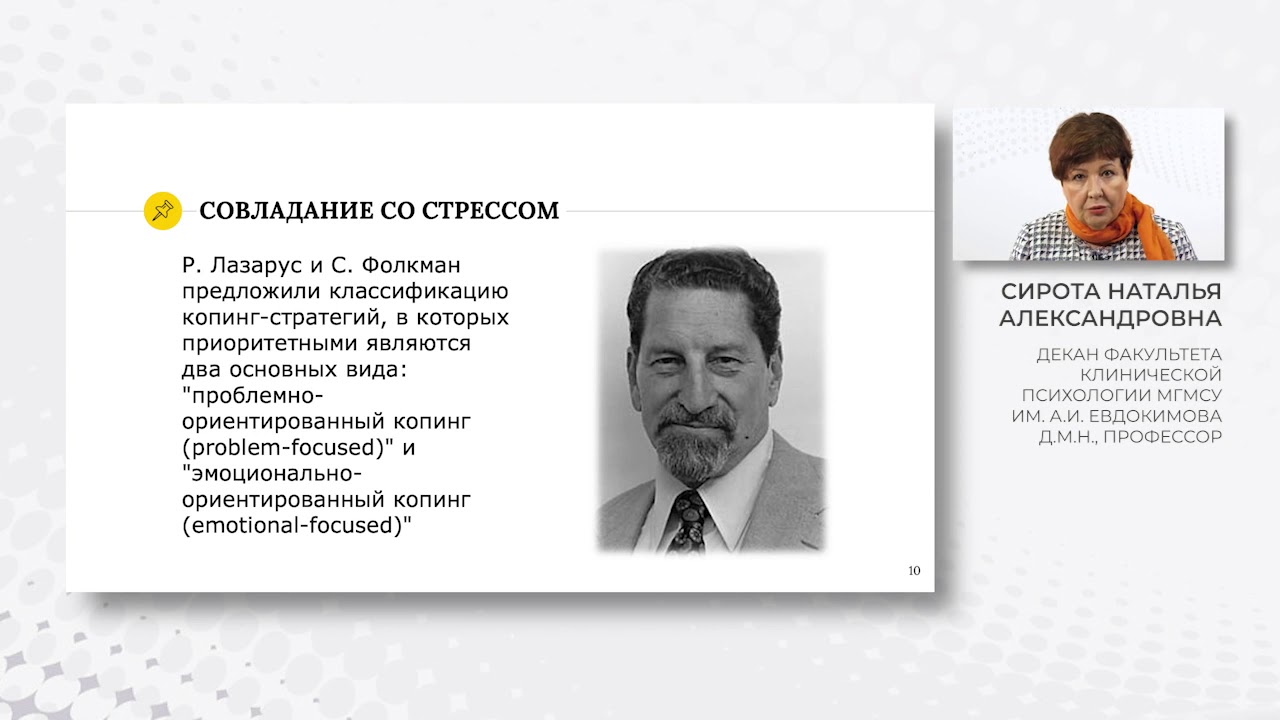 СОВЛАДАНИЕ СО СТРЕССОМ

Р. Лазарус и С. Фолкман предложили классификацию копинг-стратегий, в которых приоритетными являются два основных вида: "проблемно-ориентированный копинг (problem-focused)" и "эмоционально-ориентированный копинг (emotional-focused)"

10

СИРОТА НАТАЛЬЯ АЛЕКСАНДРОВНА

ДЕКАН ФАКУЛЬТЕТА КЛИНИЧЕСКОЙ ПСИХОЛОГИИ МГМСУ ИМ. А.И. ЕВДОКИМОВА Д.М.Н., ПРОФЕССОР